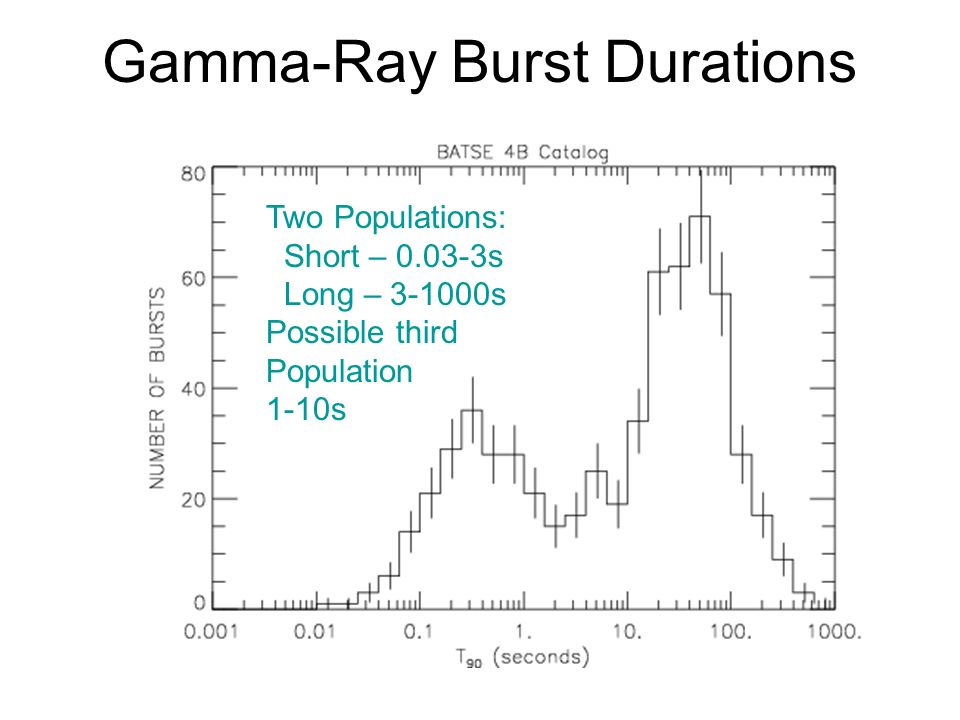 Gamma-Ray Burst Durations

BATSE 4B Catalog

Two Populations:
Short – 0.03-3s
Long – 3-1000s
Possible third Population 1-10s

NUMBER OF BURSTS

80
60
40
20
0

0.001 0.01 0.1 1. 10. 100. 1000.

$T_{90}$ (seconds)